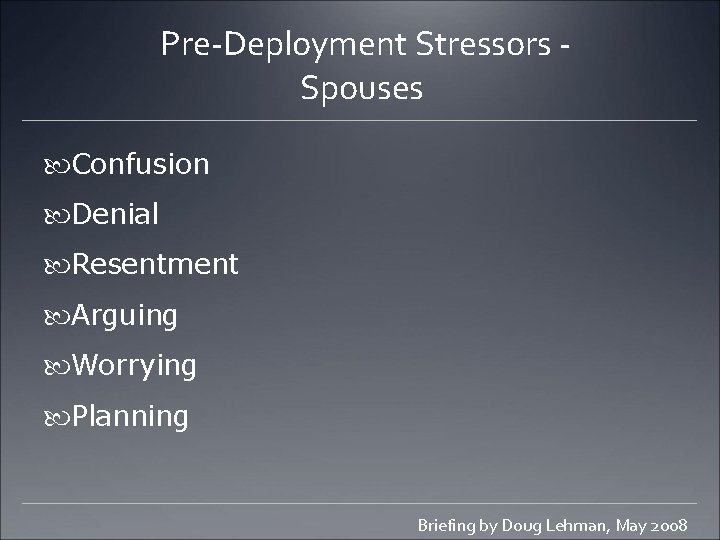 Pre-Deployment Stressors - Spouses

Confusion
Denial
Resentment
Arguing
Worrying
Planning

Briefing by Doug Lehman, May 2008